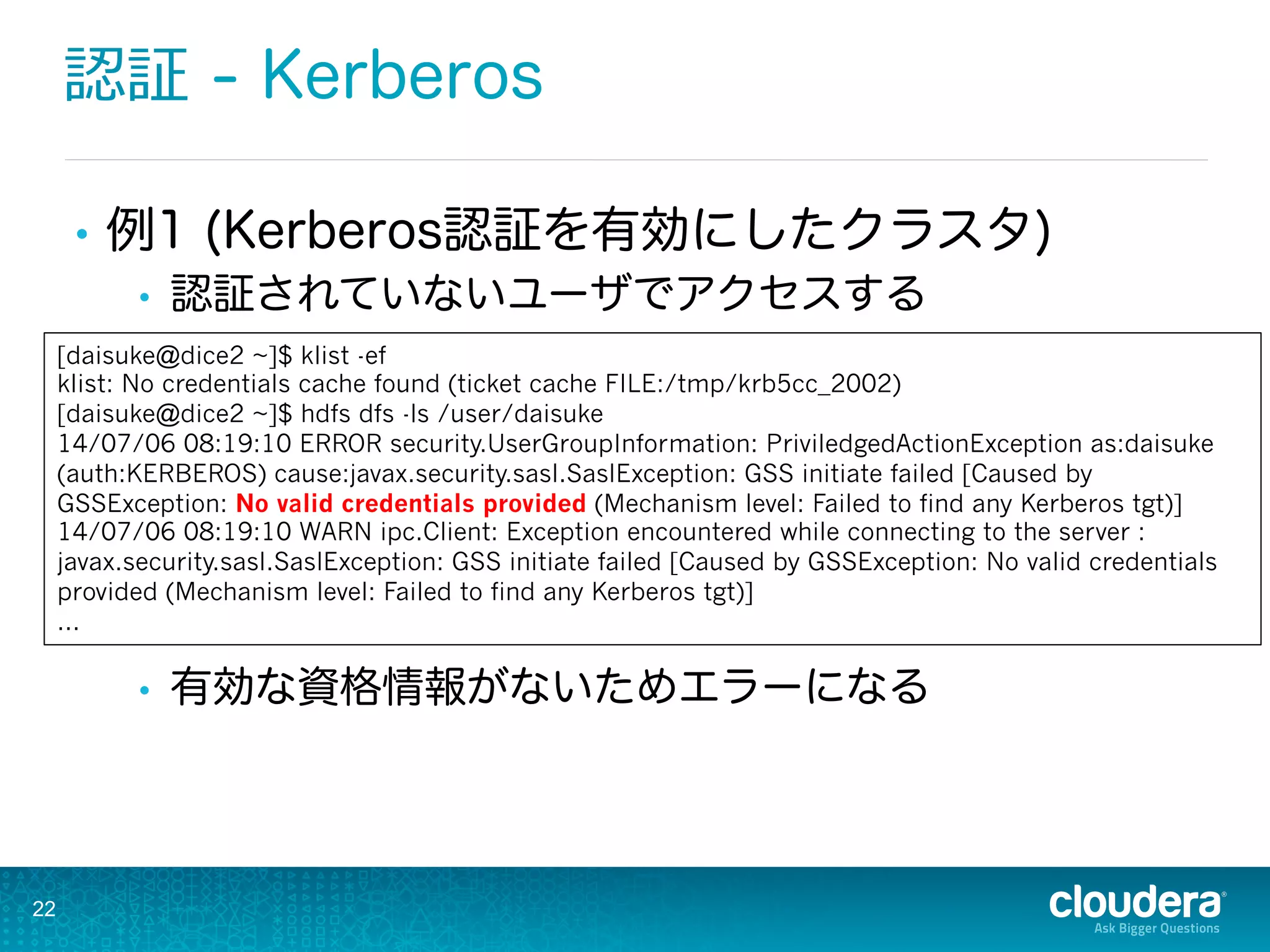 認証 - Kerberos

• 例1 (Kerberos認証を有効にしたクラスタ)
  • 認証されていないユーザでアクセスする

[daisuke@dice2 ~]$ klist -ef
klist: No credentials cache found (ticket cache FILE:/tmp/krb5cc_2002)
[daisuke@dice2 ~]$ hdfs dfs -ls /user/daisuke
14/07/06 08:19:10 ERROR security.UserGroupInformation: PriviledgedActionException as:daisuke (auth:KERBEROS) cause:javax.security.sasl.SaslException: GSS initiate failed [Caused by GSSException: No valid credentials provided (Mechanism level: Failed to find any Kerberos tgt)]
14/07/06 08:19:10 WARN ipc.Client: Exception encountered while connecting to the server : javax.security.sasl.SaslException: GSS initiate failed [Caused by GSSException: No valid credentials provided (Mechanism level: Failed to find any Kerberos tgt)]
...

  • 有効な資格情報がないためエラーになる

22

cloudera
Ask Bigger Questions